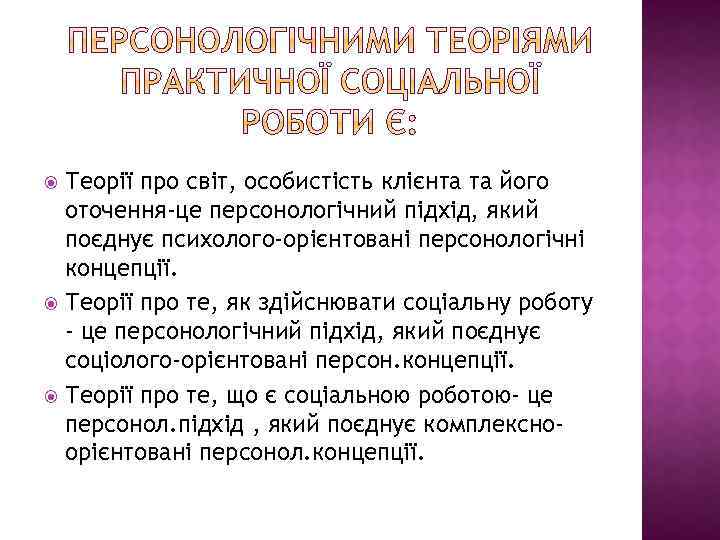 ПЕРСОНОЛОГІЧНИМИ ТЕОРІЯМИ ПРАКТИЧНОЇ СОЦІАЛЬНОЇ РОБОТИ Є:

Теорії про світ, особистість клієнта та його оточення-це персонологічний підхід, який поєднує психолого-орієнтовані персонологічні концепції.

Теорії про те, як здійснювати соціальну роботу - це персонологічний підхід, який поєднує соціолого-орієнтовані персон.концепції.

Теорії про те, що є соціальною роботою- це персонол.підхід , який поєднує комплексно-орієнтовані персонол.концепції.